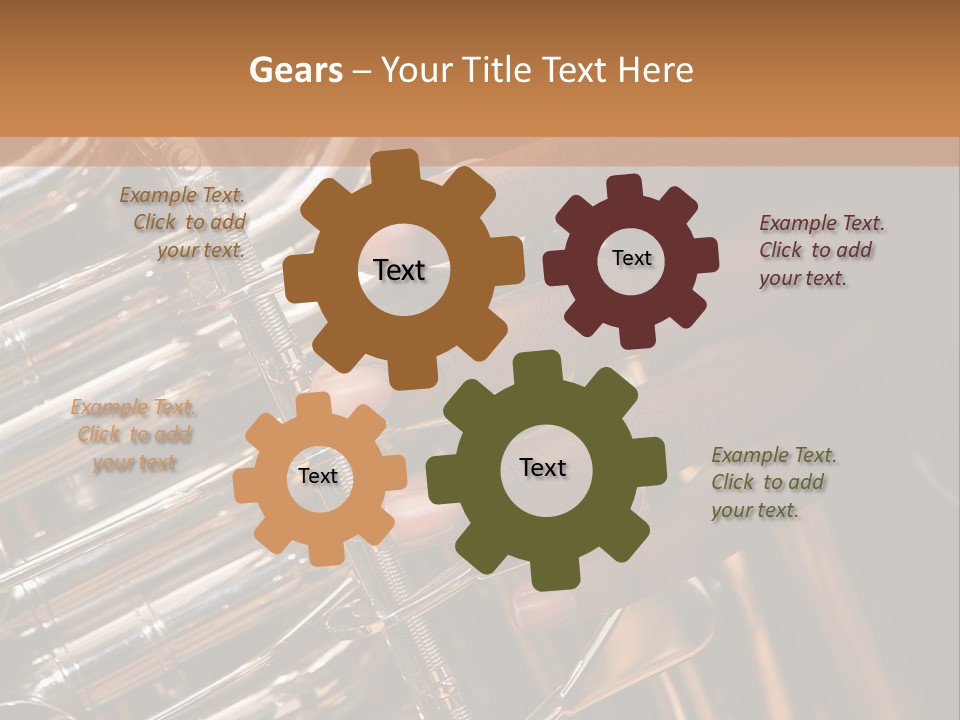 Gears – Your Title Text Here

Example Text. Click to add your text.

Text

Text

Example Text. Click to add your text.

Example Text. Click to add your text

Text

Text

Example Text. Click to add your text.